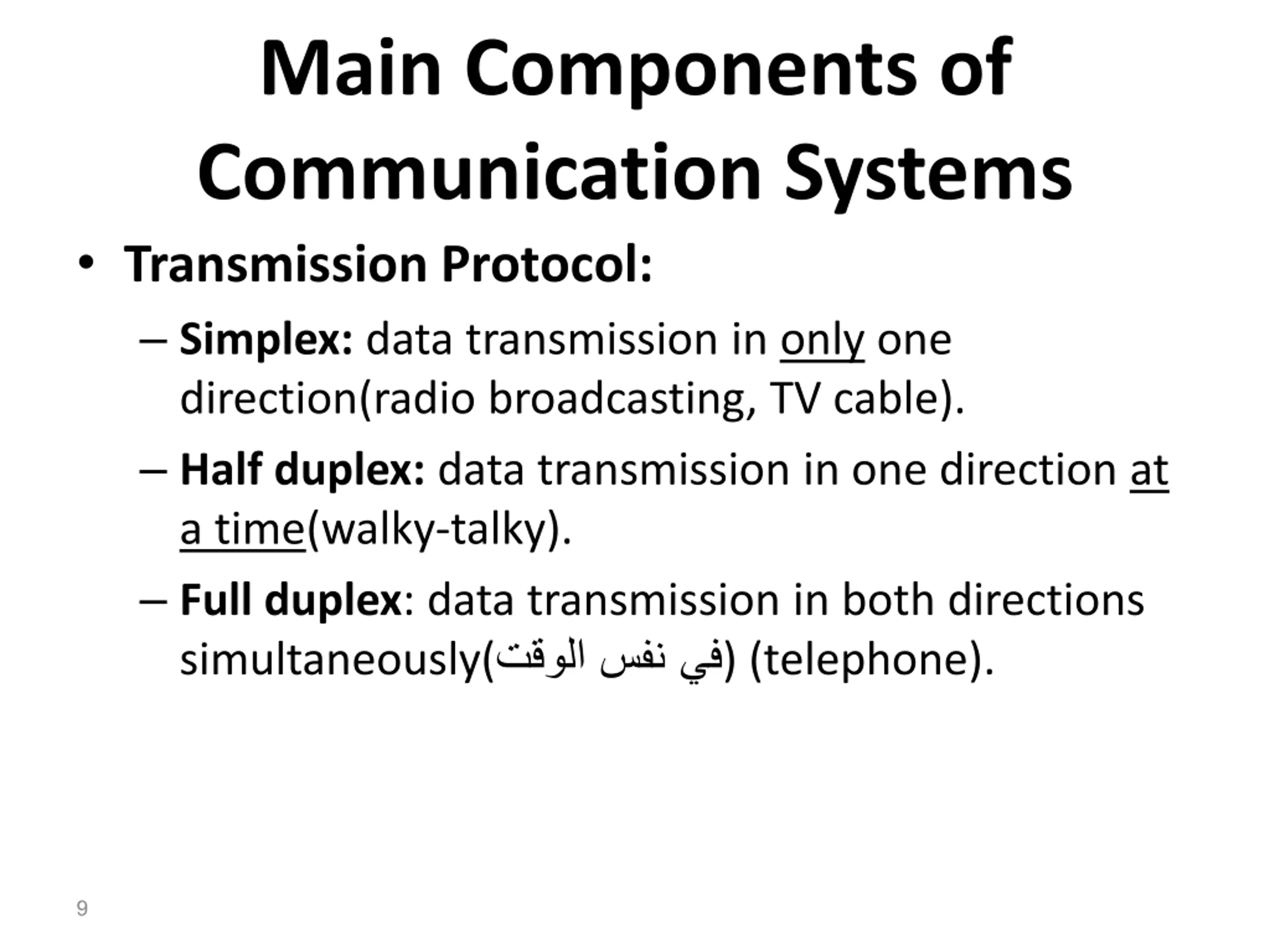 Main Components of Communication Systems

• Transmission Protocol:

– Simplex: data transmission in only one direction(radio broadcasting, TV cable).

– Half duplex: data transmission in one direction at a time(walky-talky).

– Full duplex: data transmission in both directions simultaneously(في نفس الوقت) (telephone).

9